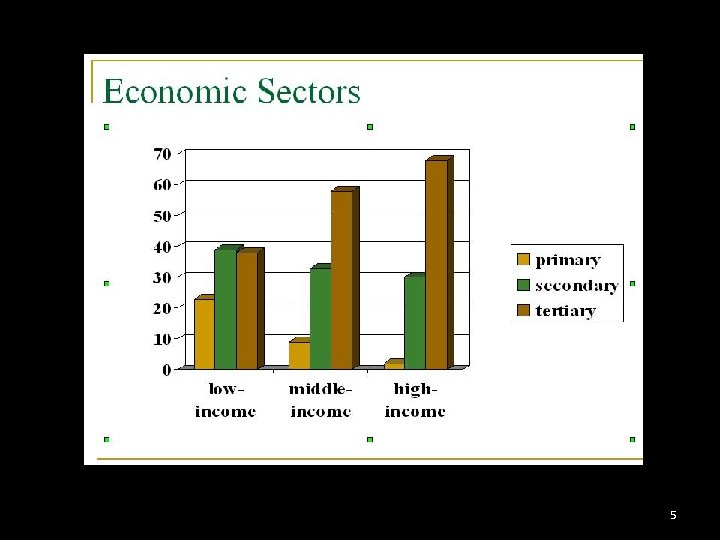 Economic Sectors

70
60
50
40
30
20
10
0

low-income
middle-income
high-income

primary
secondary
tertiary

5